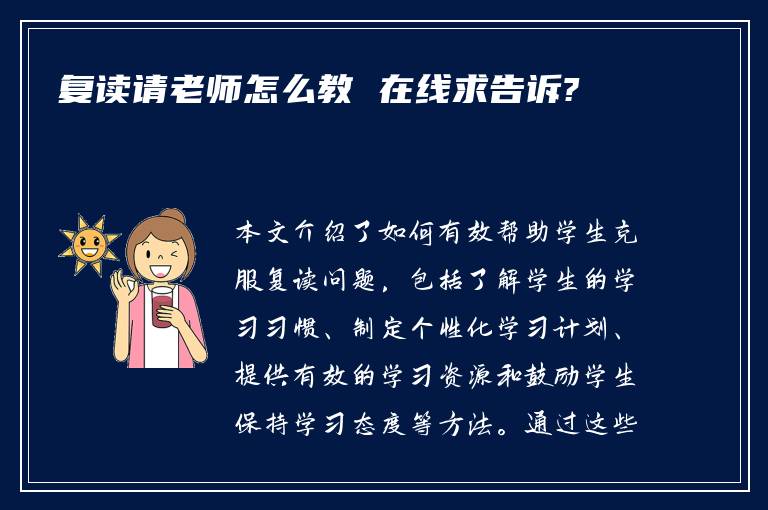 复读请老师怎么教 在线求告诉?

本文介绍了如何有效帮助学生克服复读问题，包括了解学生的学习习惯、制定个性化学习计划、提供有效的学习资源和鼓励学生保持学习态度等方法。通过这些